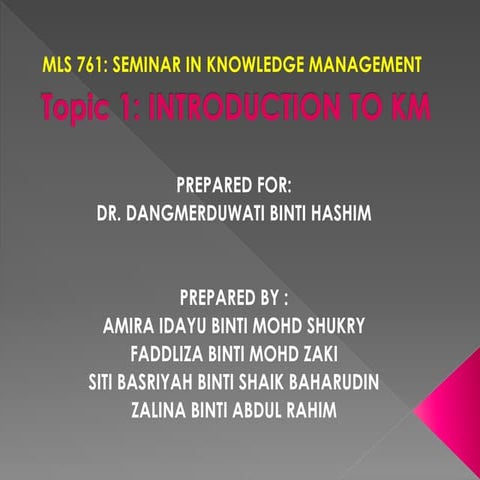 MLS 761: SEMINAR IN KNOWLEDGE MANAGEMENT

Topic 1: INTRODUCTION TO KM

PREPARED FOR:
DR. DANGMERDUWATI BINTI HASHIM

PREPARED BY :
AMIRA IDAYU BINTI MOHD SHUKRY
FADDLIZA BINTI MOHD ZAKI
SITI BASRIYAH BINTI SHAIK BAHARUDIN
ZALINA BINTI ABDUL RAHIM